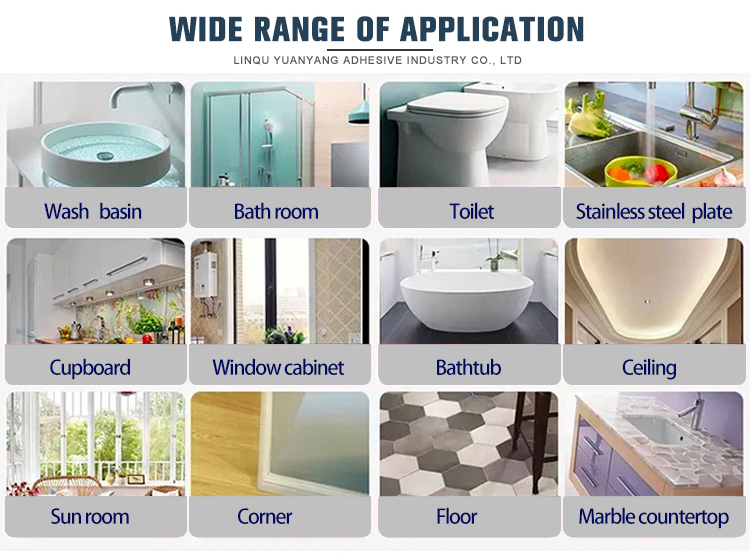 WIDE RANGE OF APPLICATION
LINQU YUANYANG ADHESIVE INDUSTRY CO., LTD

Wash basin

Bath room

Toilet

Stainless steel plate

Cupboard

Window cabinet

Bathtub

Ceiling

Sun room

Corner

Floor

Marble countertop